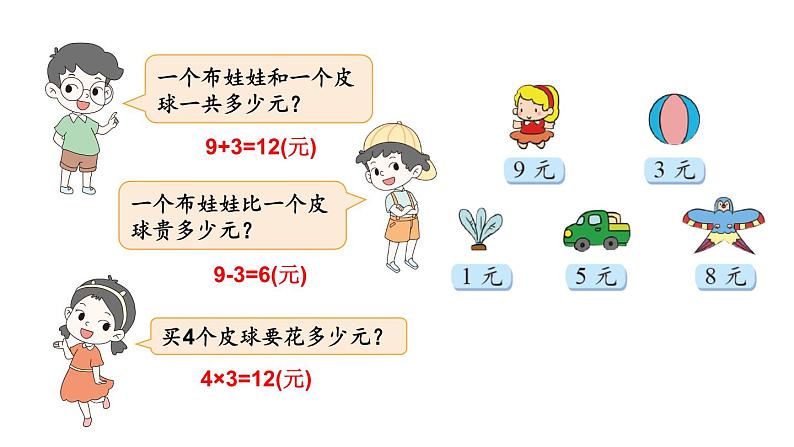 一个布娃娃和一个皮球一共多少元？

$9+3=12$(元)

一个布娃娃比一个皮球贵多少元？

$9-3=6$(元)

买4个皮球要花多少元？

$4\times3=12$(元)

9 元

3 元

1 元

5 元

8 元